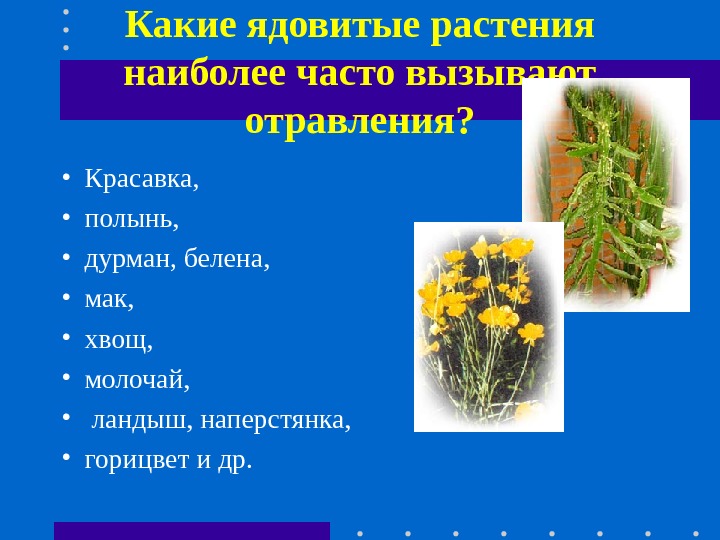 Какие ядовитые растения наиболее часто вызывают отравления?

• Красавка,
• полынь,
• дурман, белена,
• мак,
• хвощ,
• молочай,
• ландыш, наперстянка,
• горицвет и др.